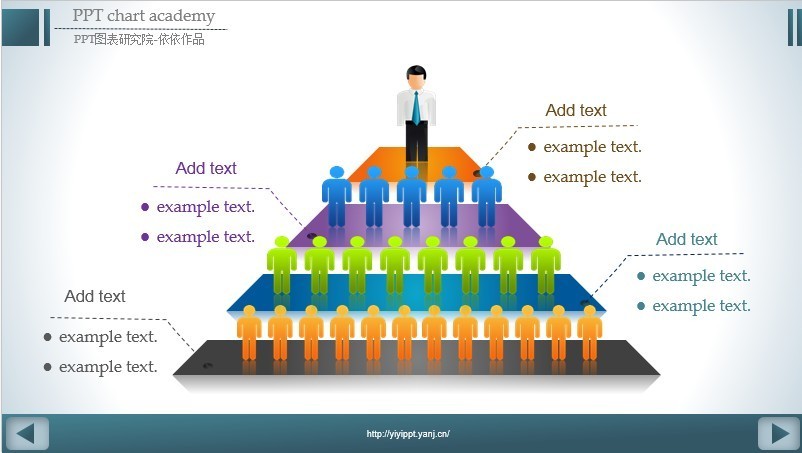 PPT chart academy
PPT图表研究院-依依作品

Add text
● example text.
● example text.

Add text
● example text.
● example text.

Add text
● example text.
● example text.

Add text
● example text.
● example text.

http://yiyippt.yanj.cn/